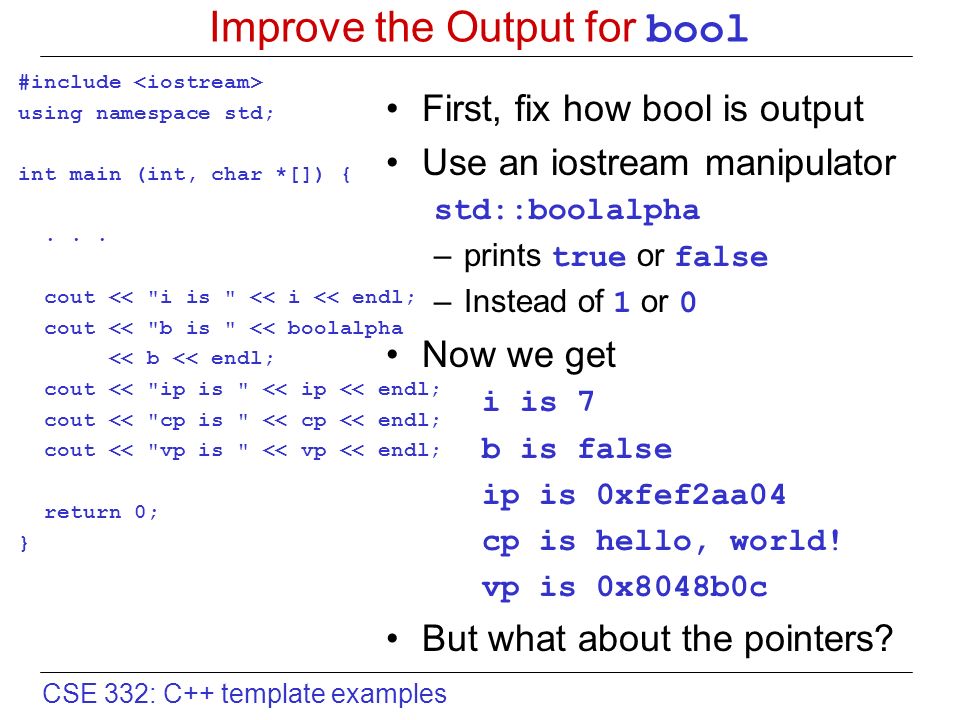 Improve the Output for bool

#include <iostream>
using namespace std;

int main (int, char *[]) {

. . .

cout << "i is " << i << endl;
cout << "b is " << boolalpha
<< b << endl;
cout << "ip is " << ip << endl;
cout << "cp is " << cp << endl;
cout << "vp is " << vp << endl;

return 0;
}

• First, fix how bool is output
• Use an iostream manipulator
std::boolalpha
– prints true or false
– Instead of 1 or 0
• Now we get
i is 7
b is false
ip is 0xfef2aa04
cp is hello, world!
vp is 0x8048b0c
• But what about the pointers?

CSE 332: C++ template examples